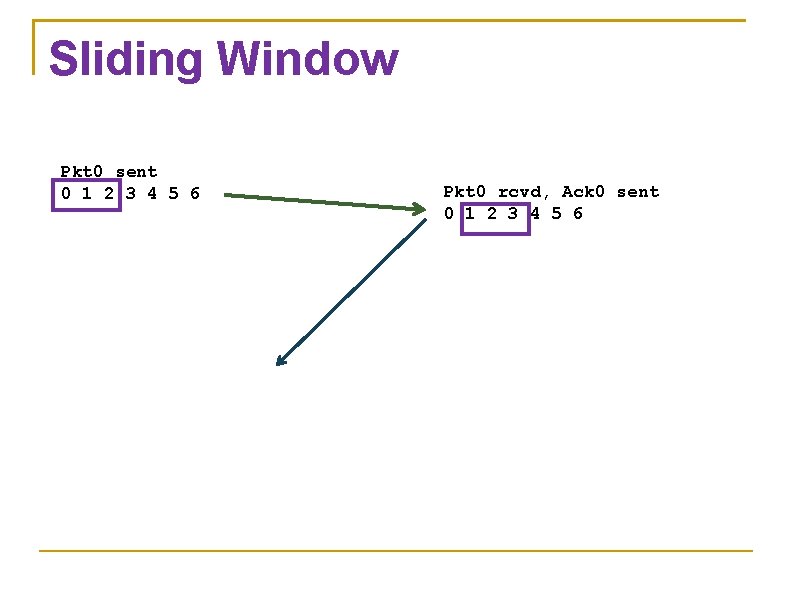 Sliding Window

Pkt0 sent
0 1 2 3 4 5 6

Pkt0 rcvd, Ack0 sent
0 1 2 3 4 5 6